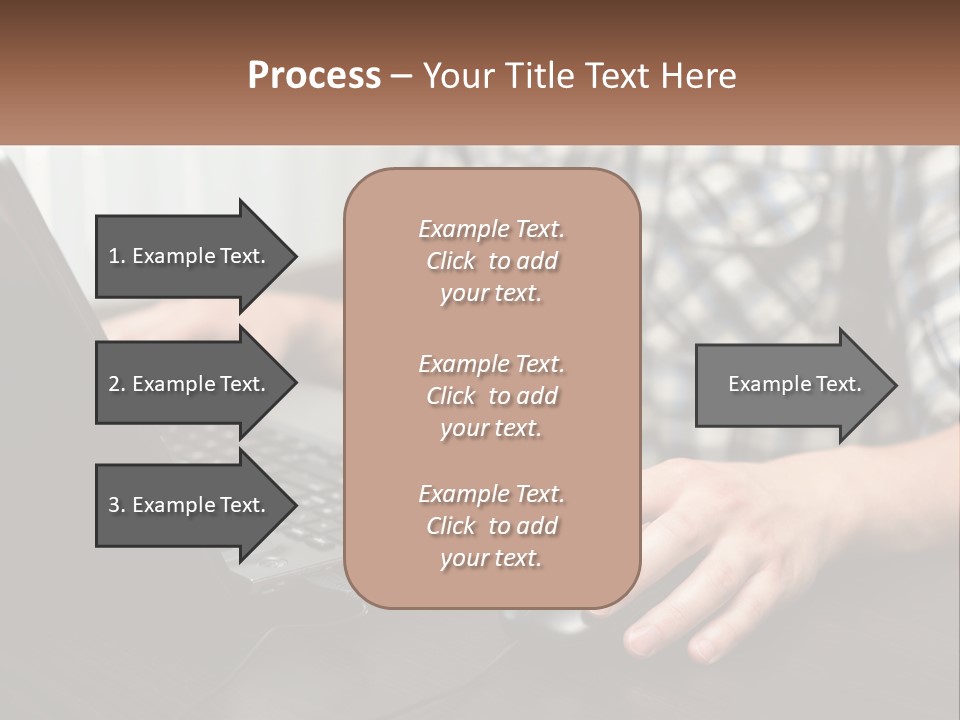 Process – Your Title Text Here

1. Example Text.

2. Example Text.

3. Example Text.

Example Text. Click to add your text.

Example Text. Click to add your text.

Example Text. Click to add your text.

Example Text.